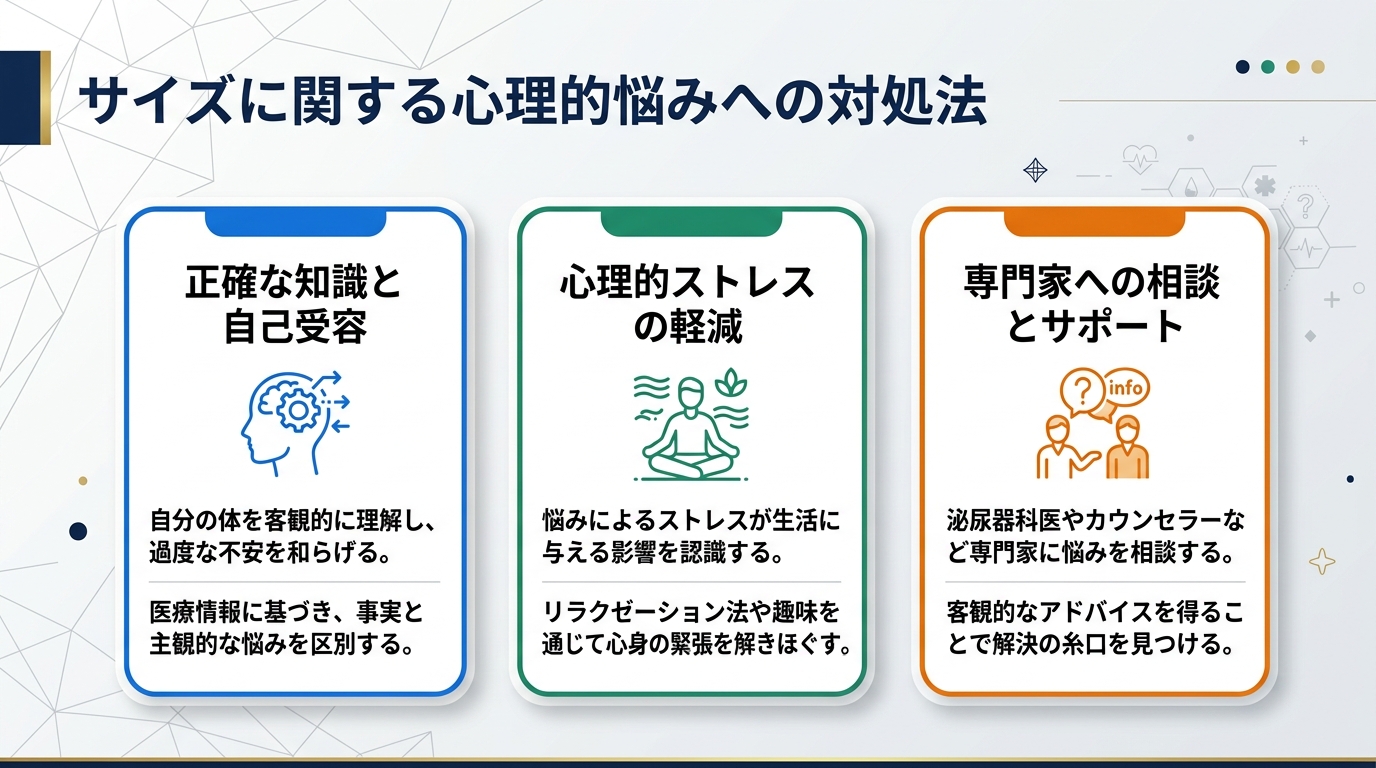 サイズに関する心理的悩みへの対処法

正確な知識と自己受容

自分の体を客観的に理解し、過度な不安を和らげる。

医療情報に基づき、事実と主観的な悩みを区別する。

心理的ストレスの軽減

悩みによるストレスが生活に与える影響を認識する。

リラクゼーション法や趣味を通じて心身の緊張を解きほぐす。

専門家への相談とサポート

info

泌尿器科医やカウンセラーなど専門家に悩みを相談する。

客観的なアドバイスを得ることで解決の糸口を見つける。